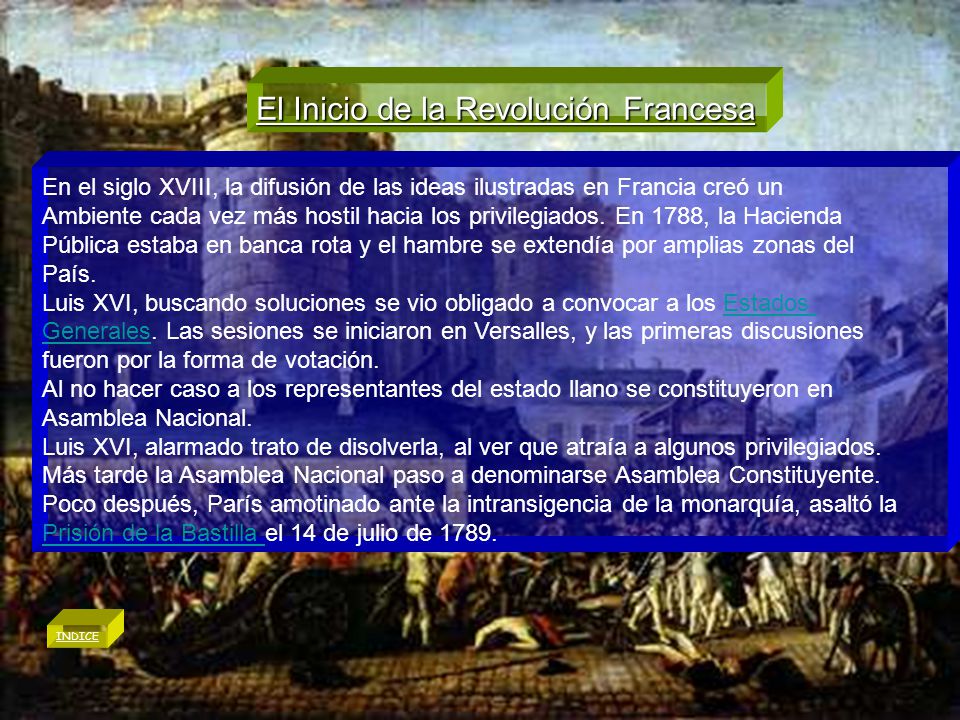 El Inicio de la Revolución Francesa

En el siglo XVIII, la difusión de las ideas ilustradas en Francia creó un Ambiente cada vez más hostil hacia los privilegiados. En 1788, la Hacienda Pública estaba en banca rota y el hambre se extendía por amplias zonas del País.
Luis XVI, buscando soluciones se vio obligado a convocar a los Estados Generales. Las sesiones se iniciaron en Versalles, y las primeras discusiones fueron por la forma de votación.
Al no hacer caso a los representantes del estado llano se constituyeron en Asamblea Nacional.
Luis XVI, alarmado trato de disolverla, al ver que atraía a algunos privilegiados. Más tarde la Asamblea Nacional paso a denominarse Asamblea Constituyente. Poco después, París amotinado ante la intransigencia de la monarquía, asaltó la Prisión de la Bastilla el 14 de julio de 1789.

INDICE